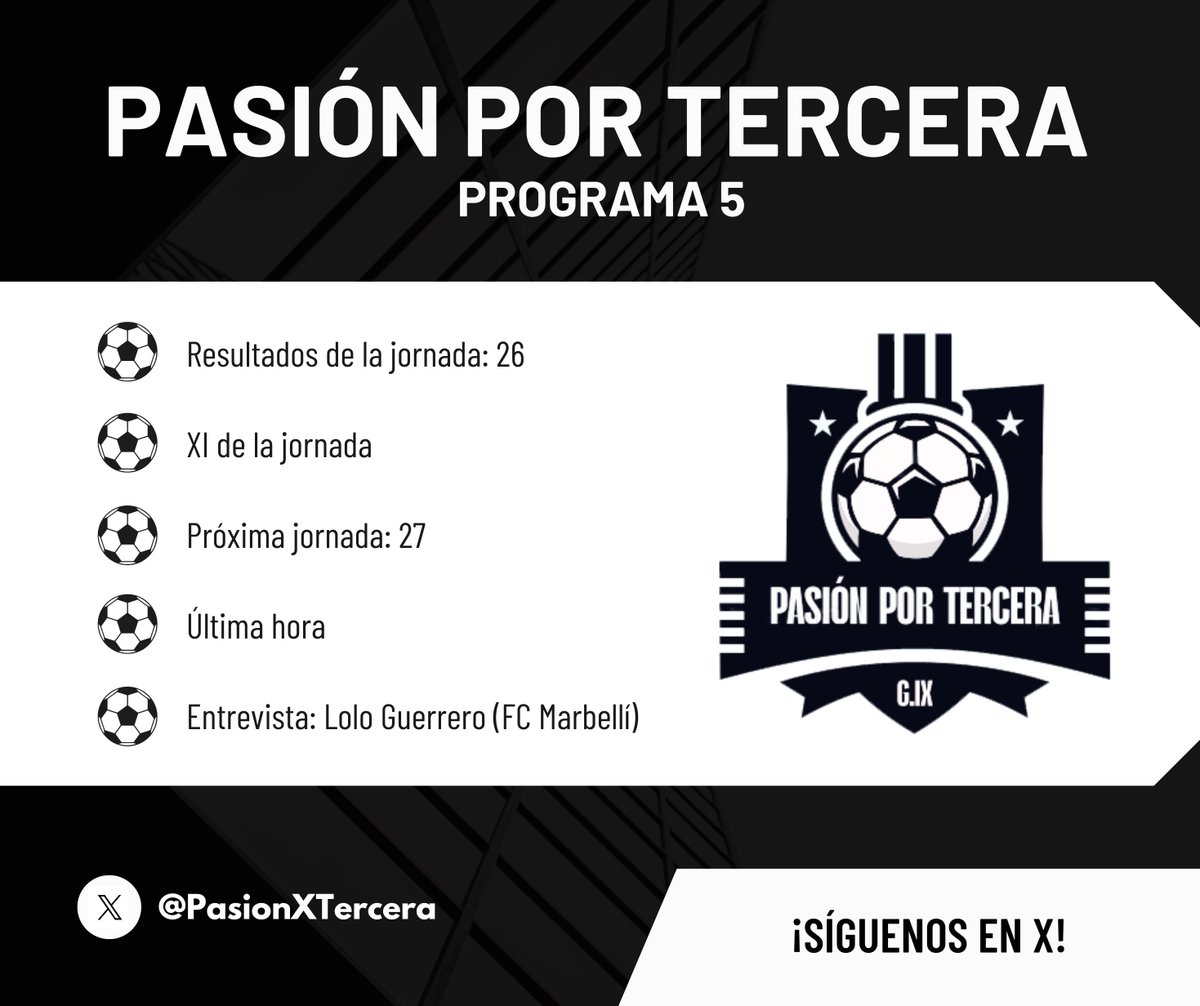 PASIÓN POR TERCERA
PROGRAMA 5

Resultados de la jornada: 26

XI de la jornada

Próxima jornada: 27

Última hora

Entrevista: Lolo Guerrero (FC Marbellí)

PASIÓN POR TERCERA
G.IX

@PasionXTercera

¡SÍGUENOS EN X!